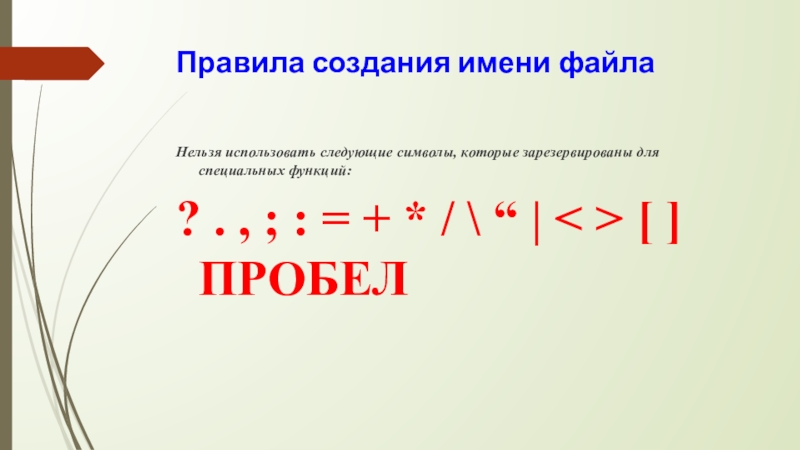 Правила создания имени файла

Нельзя использовать следующие символы, которые зарезервированы для специальных функций:

? . , ; : = + * / \ “ | < > [ ] ПРОБЕЛ